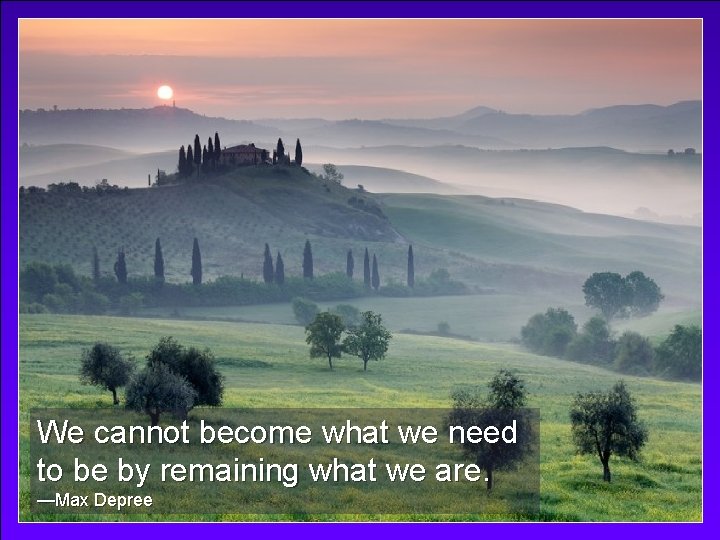 We cannot become what we need to be by remaining what we are.
—Max Depree